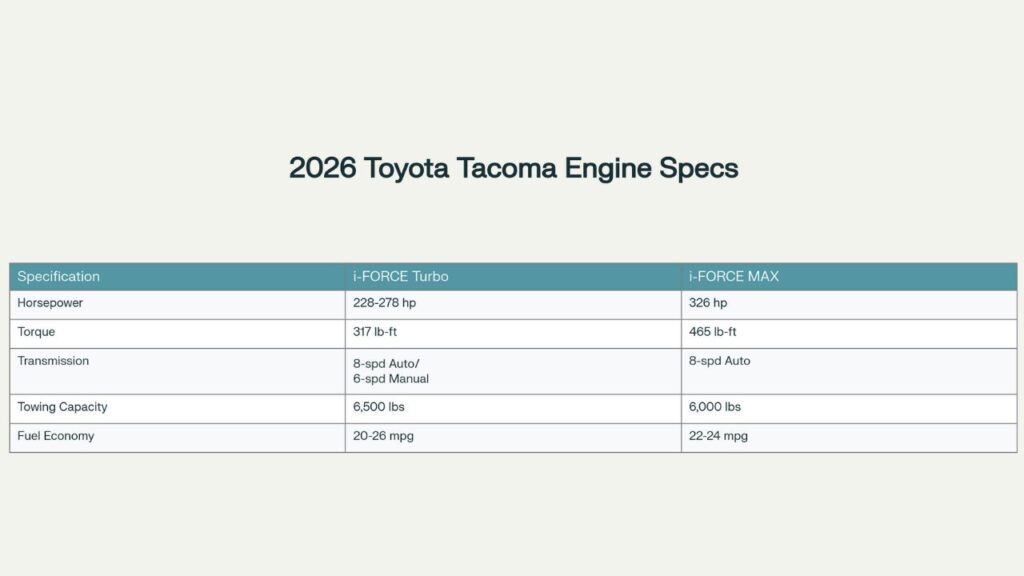 2026 Toyota Tacoma Engine Specs

| Specification | i-FORCE Turbo | i-FORCE MAX |
|---|---|---|
| Horsepower | 228-278 hp | 326 hp |
| Torque | 317 lb-ft | 465 lb-ft |
| Transmission | 8-spd Auto/ 6-spd Manual | 8-spd Auto |
| Towing Capacity | 6,500 lbs | 6,000 lbs |
| Fuel Economy | 20-26 mpg | 22-24 mpg |